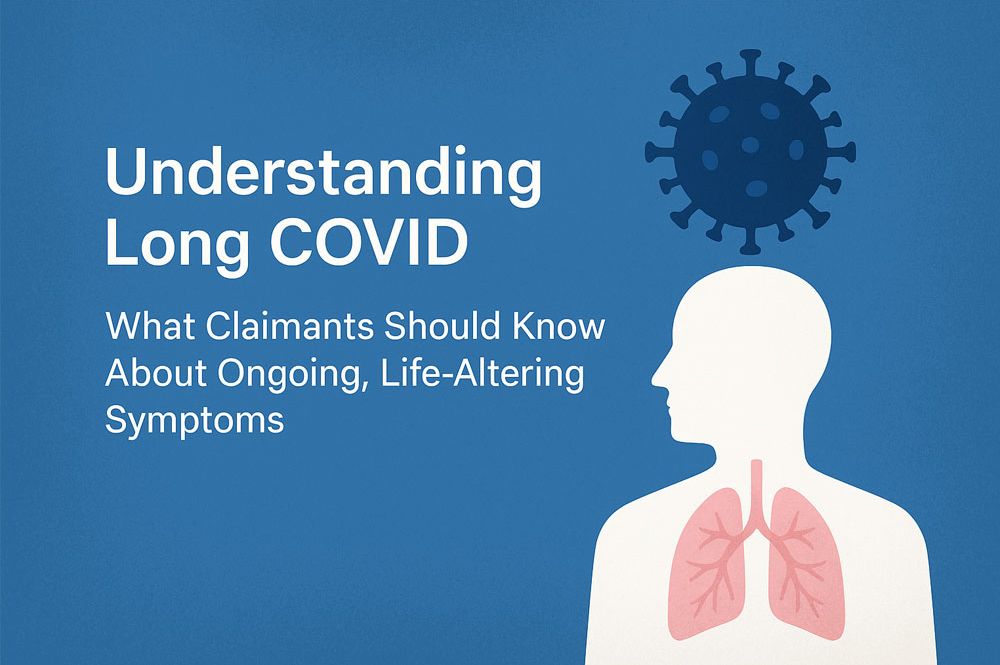 Understanding Long COVID

What Claimants Should Know About Ongoing, Life-Altering Symptoms